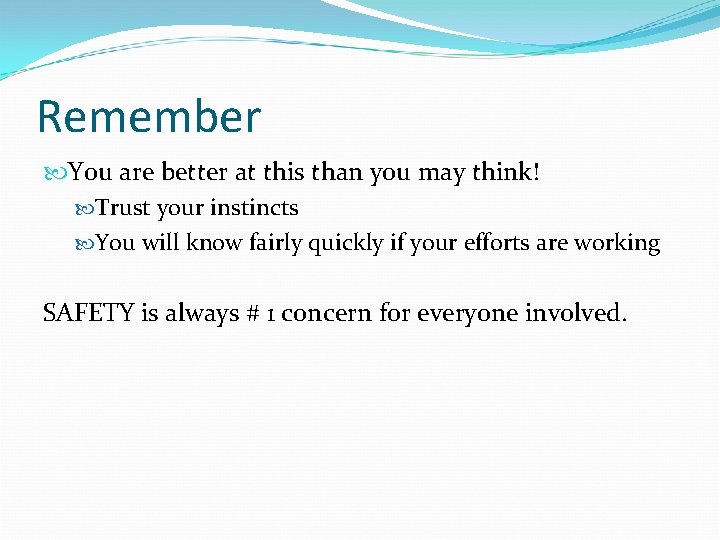 Remember

You are better at this than you may think!

Trust your instincts

You will know fairly quickly if your efforts are working

SAFETY is always # 1 concern for everyone involved.